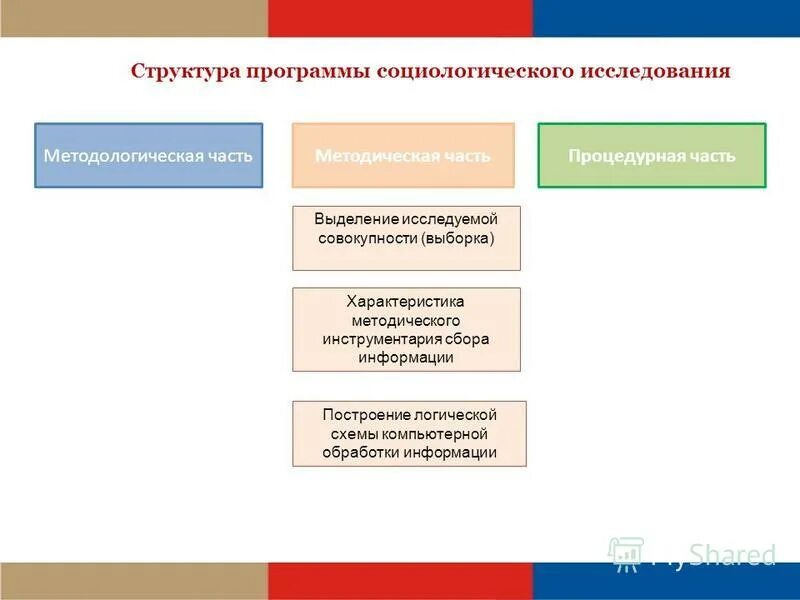 Структура программы социологического исследования

Методологическая часть

Методическая часть

Процедурная часть

Выделение исследуемой совокупности (выборка)

Характеристика методического инструментария сбора информации

Построение логической схемы компьютерной обработки информации

MyShared